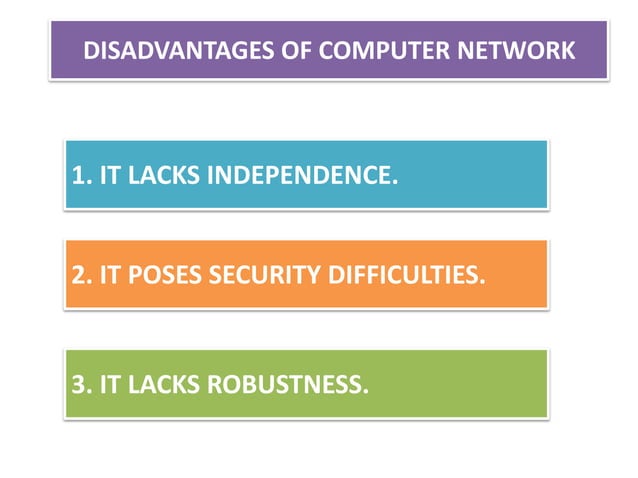 DISADVANTAGES OF COMPUTER NETWORK

1. IT LACKS INDEPENDENCE.

2. IT POSES SECURITY DIFFICULTIES.

3. IT LACKS ROBUSTNESS.